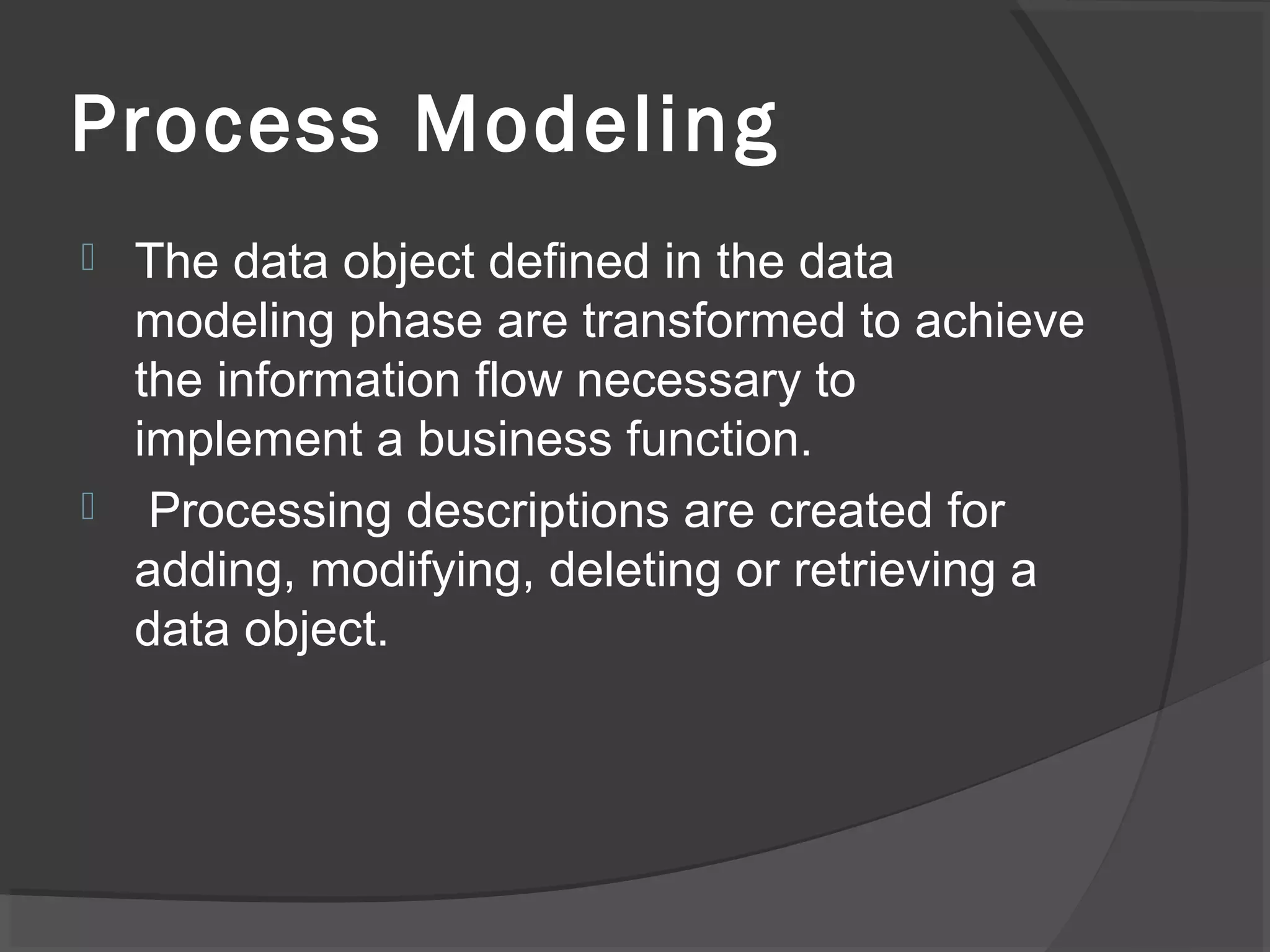 Process Modeling

The data object defined in the data modeling phase are transformed to achieve the information flow necessary to implement a business function.

Processing descriptions are created for adding, modifying, deleting or retrieving a data object.